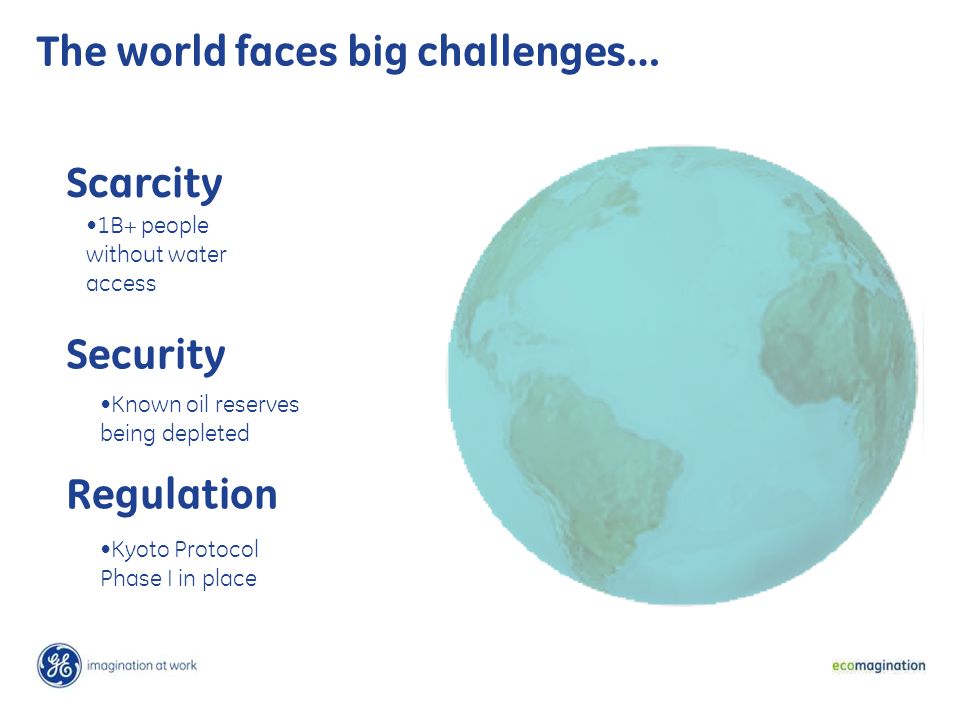 The world faces big challenges...

Scarcity

•1B+ people without water access

Security

•Known oil reserves being depleted

Regulation

•Kyoto Protocol Phase I in place

GE imagination at work

ecomagination